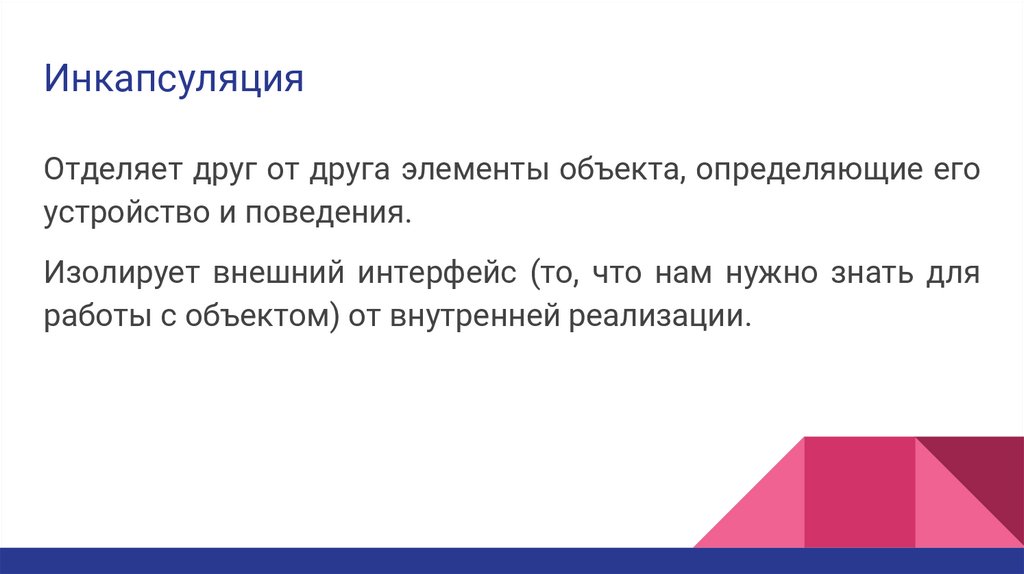 Инкапсуляция

Отделяет друг от друга элементы объекта, определяющие его устройство и поведения.

Изолирует внешний интерфейс (то, что нам нужно знать для работы с объектом) от внутренней реализации.